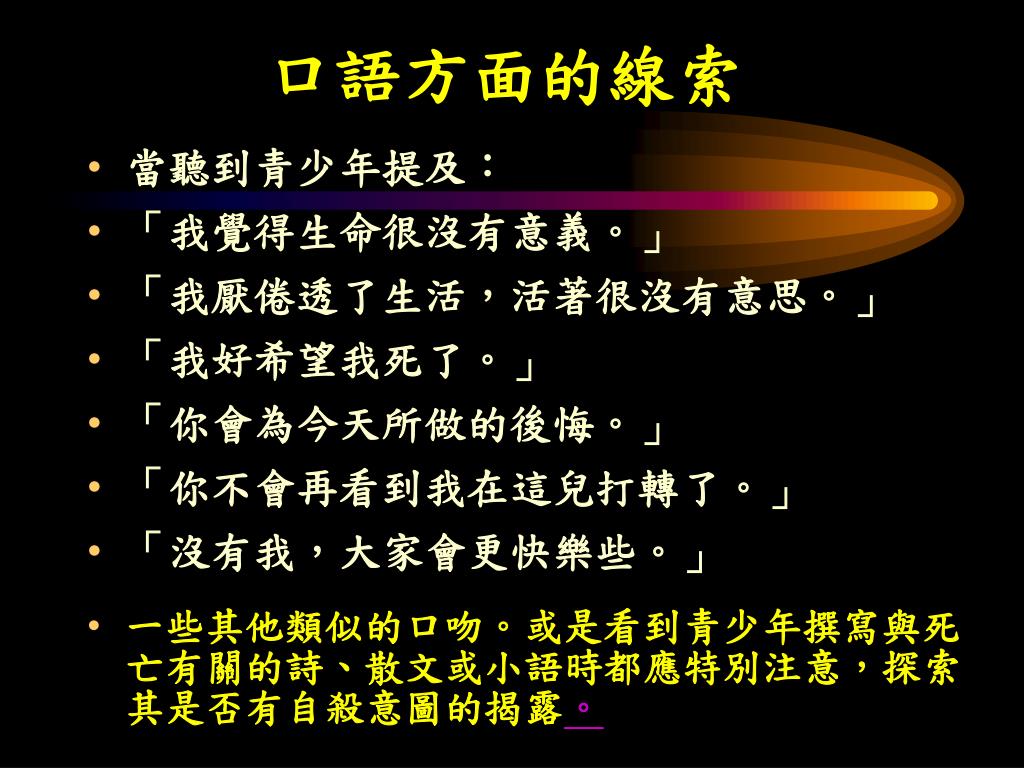 口語方面的線索

• 當聽到青少年提及：
• 「我覺得生命很沒有意義。」
• 「我厭倦透了生活，活著很沒有意思。」
• 「我好希望我死了。」
• 「你會為今天所做的後悔。」
• 「你不會再看到我在這兒打轉了。」
• 「沒有我，大家會更快樂些。」

• 一些其他類似的口吻。或是看到青少年撰寫與死亡有關的詩、散文或小語時都應特別注意，探索其是否有自殺意圖的揭露。